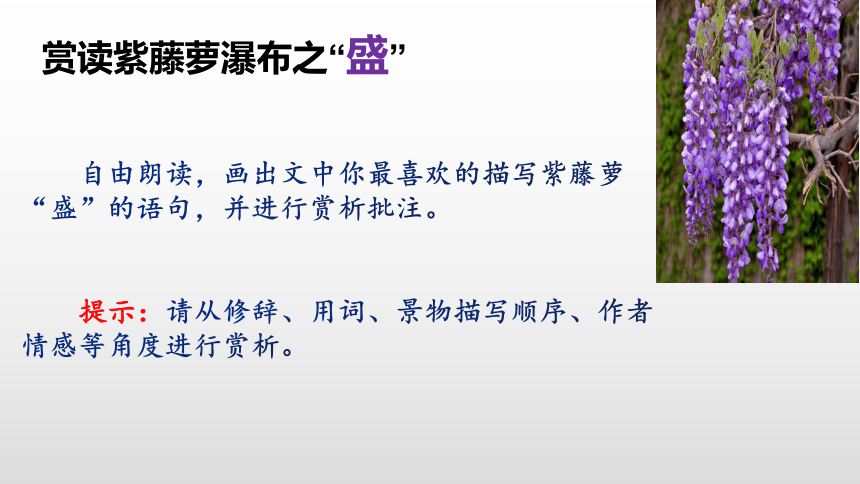 赏读紫藤萝瀑布之“盛”

自由朗读，画出文中你最喜欢的描写紫藤萝“盛”的语句，并进行赏析批注。

提示：请从修辞、用词、景物描写顺序、作者情感等角度进行赏析。